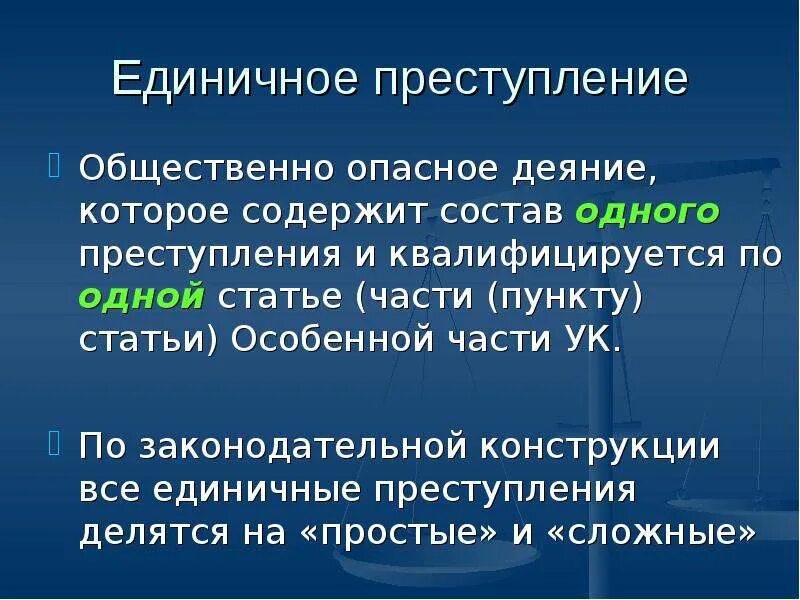 Единичное преступление

Общественно опасное деяние, которое содержит состав одного преступления и квалифицируется по одной статье (части (пункту) статьи) Особенной части УК.

По законодательной конструкции все единичные преступления делятся на «простые» и «сложные»